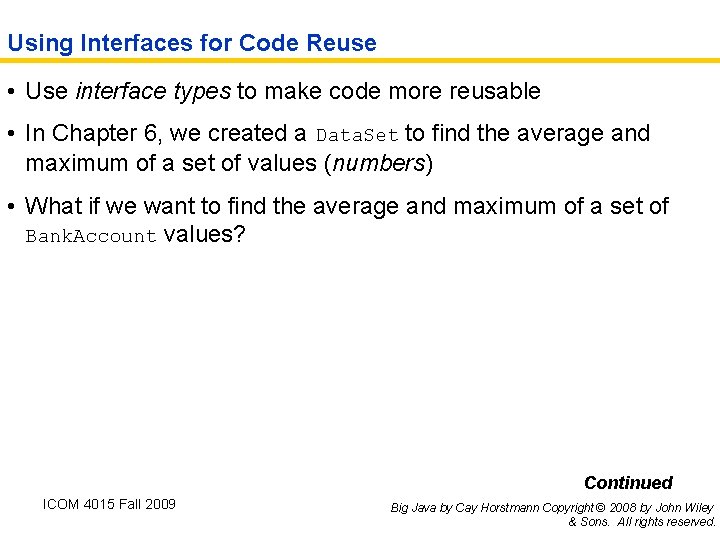 Using Interfaces for Code Reuse

• Use interface types to make code more reusable

• In Chapter 6, we created a DataSet to find the average and maximum of a set of values (numbers)

• What if we want to find the average and maximum of a set of BankAccount values?

Continued

ICOM 4015 Fall 2009

Big Java by Cay Horstmann Copyright © 2008 by John Wiley & Sons. All rights reserved.